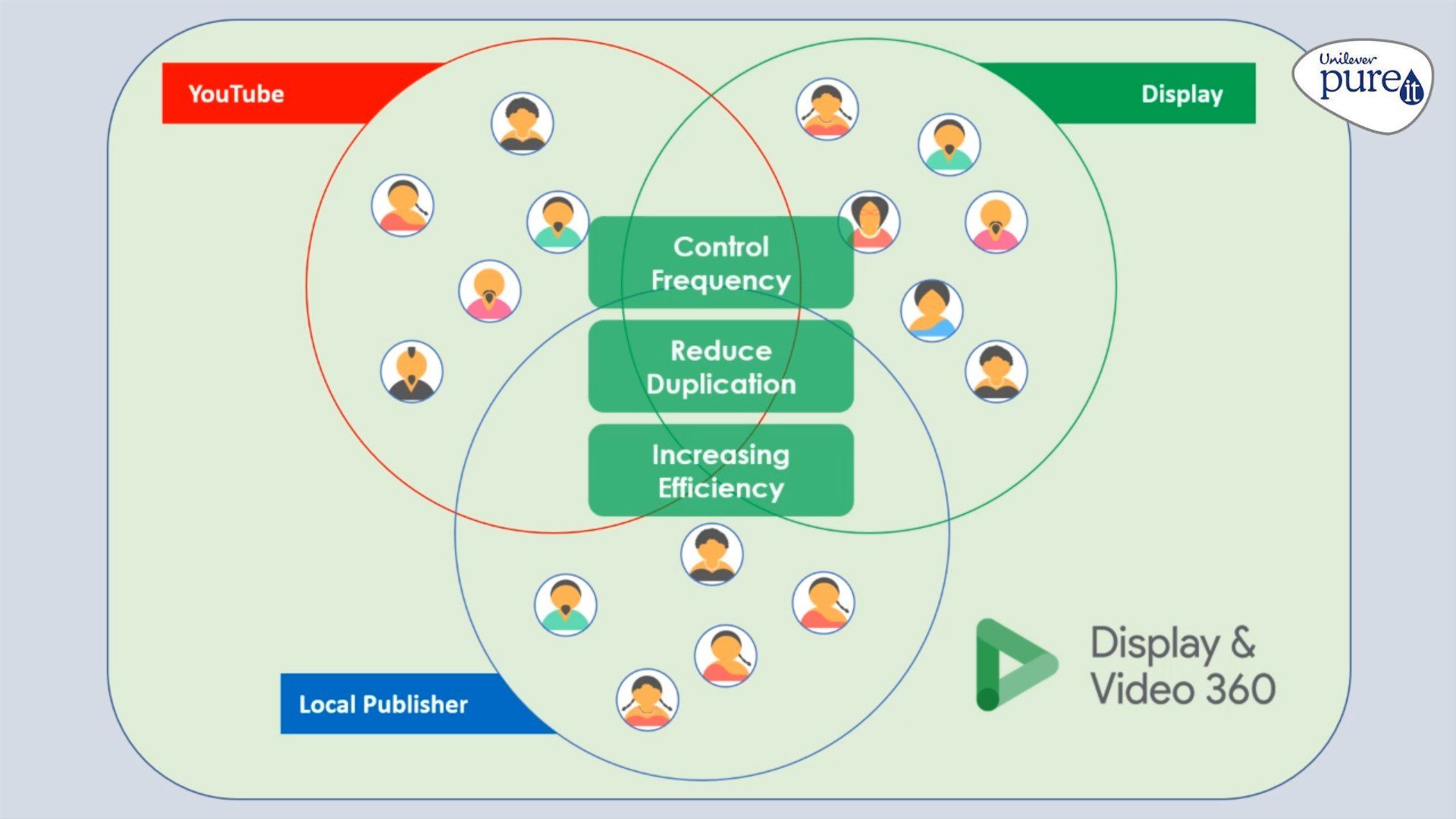 YouTube

Display

Unilever pureit

Control Frequency

Reduce Duplication

Increasing Efficiency

Local Publisher

Display & Video 360